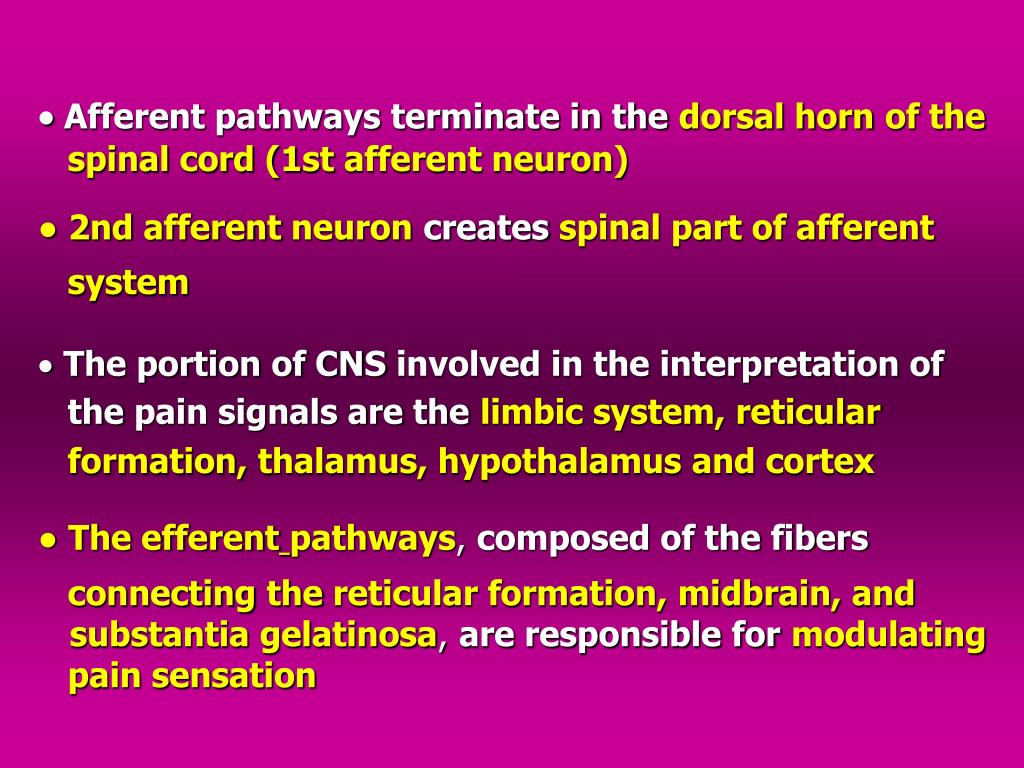 • Afferent pathways terminate in the dorsal horn of the spinal cord (1st afferent neuron)

• 2nd afferent neuron creates spinal part of afferent system

• The portion of CNS involved in the interpretation of the pain signals are the limbic system, reticular formation, thalamus, hypothalamus and cortex

• The efferent pathways, composed of the fibers connecting the reticular formation, midbrain, and substantia gelatinosa, are responsible for modulating pain sensation